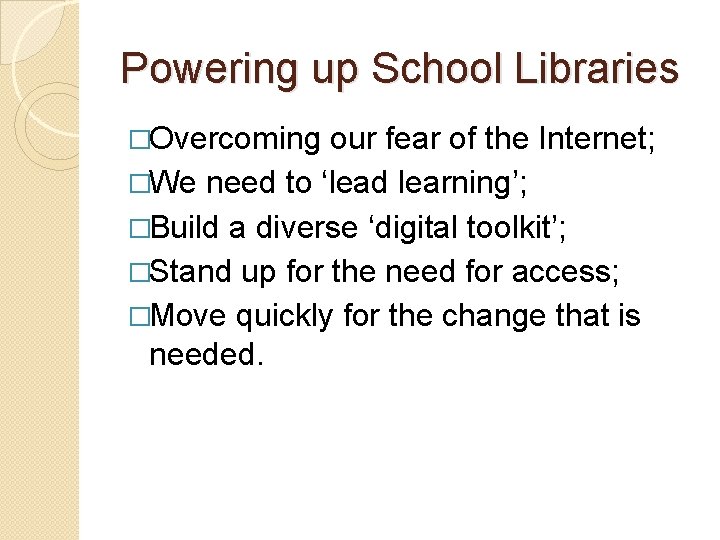 Powering up School Libraries

□Overcoming our fear of the Internet;
□We need to ‘lead learning’;
□Build a diverse ‘digital toolkit’;
□Stand up for the need for access;
□Move quickly for the change that is needed.